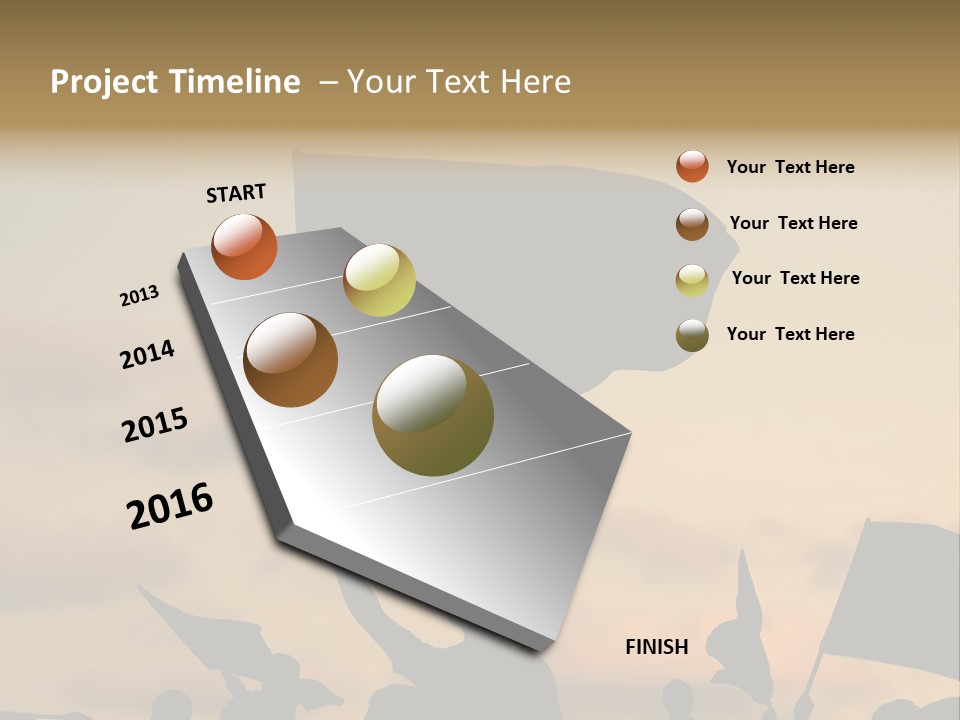 Project Timeline – Your Text Here

START

2013

2014

2015

2016

Your Text Here

Your Text Here

Your Text Here

Your Text Here

FINISH